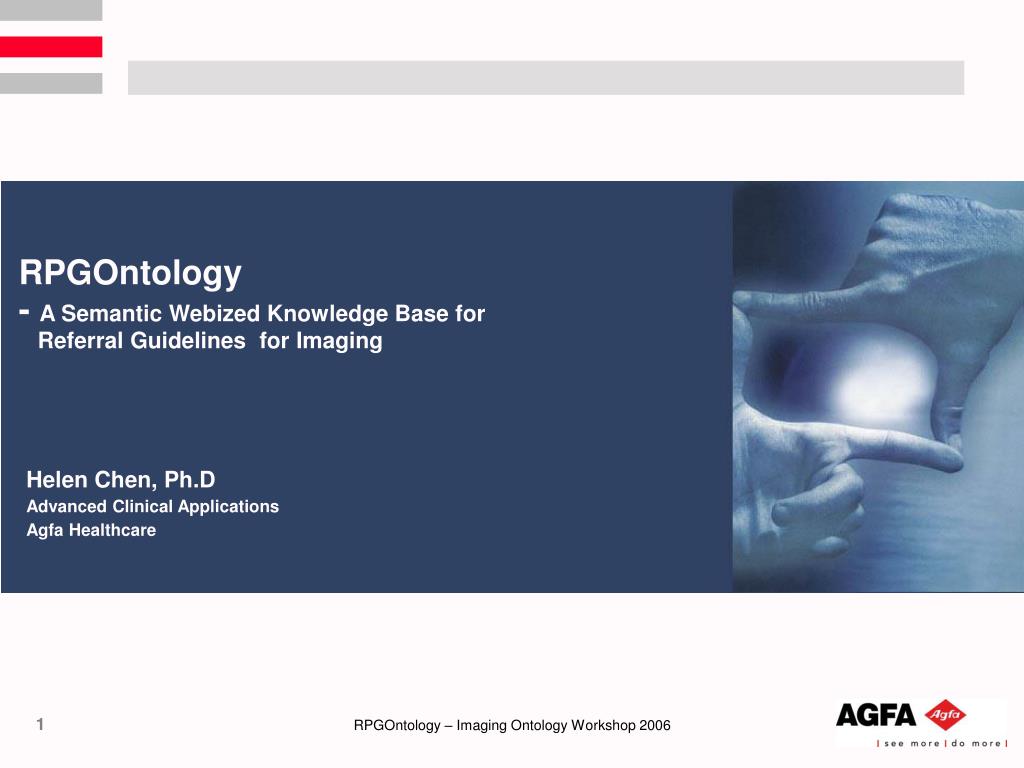 RPGOntology
- A Semantic Webized Knowledge Base for Referral Guidelines for Imaging

Helen Chen, Ph.D
Advanced Clinical Applications
Agfa Healthcare

1

RPGOntology – Imaging Ontology Workshop 2006

AGFA Agfa
| see more | do more |